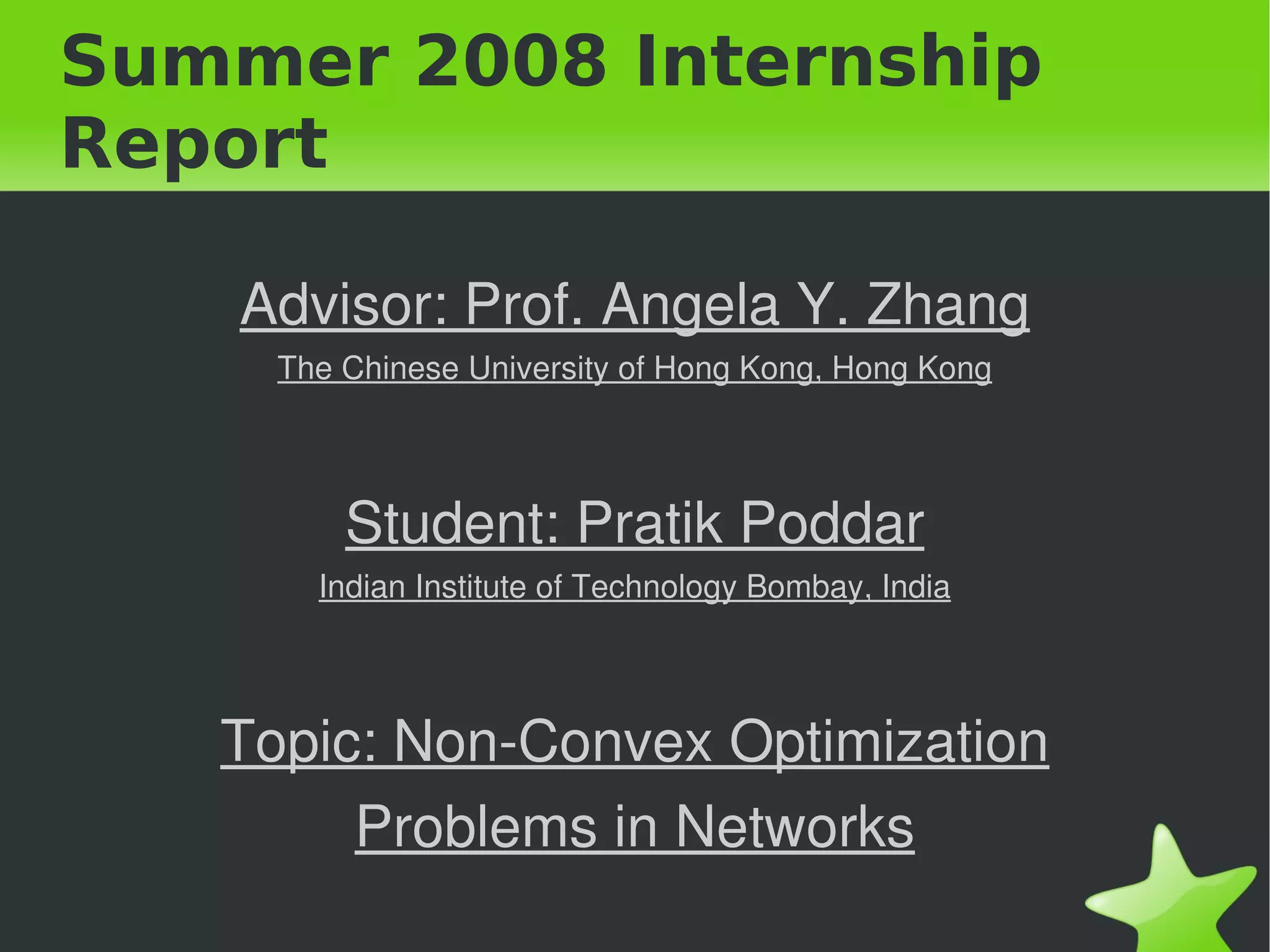 Summer 2008 Internship Report

Advisor: Prof. Angela Y. Zhang

The Chinese University of Hong Kong, Hong Kong

Student: Pratik Poddar

Indian Institute of Technology Bombay, India

Topic: Non-Convex Optimization Problems in Networks